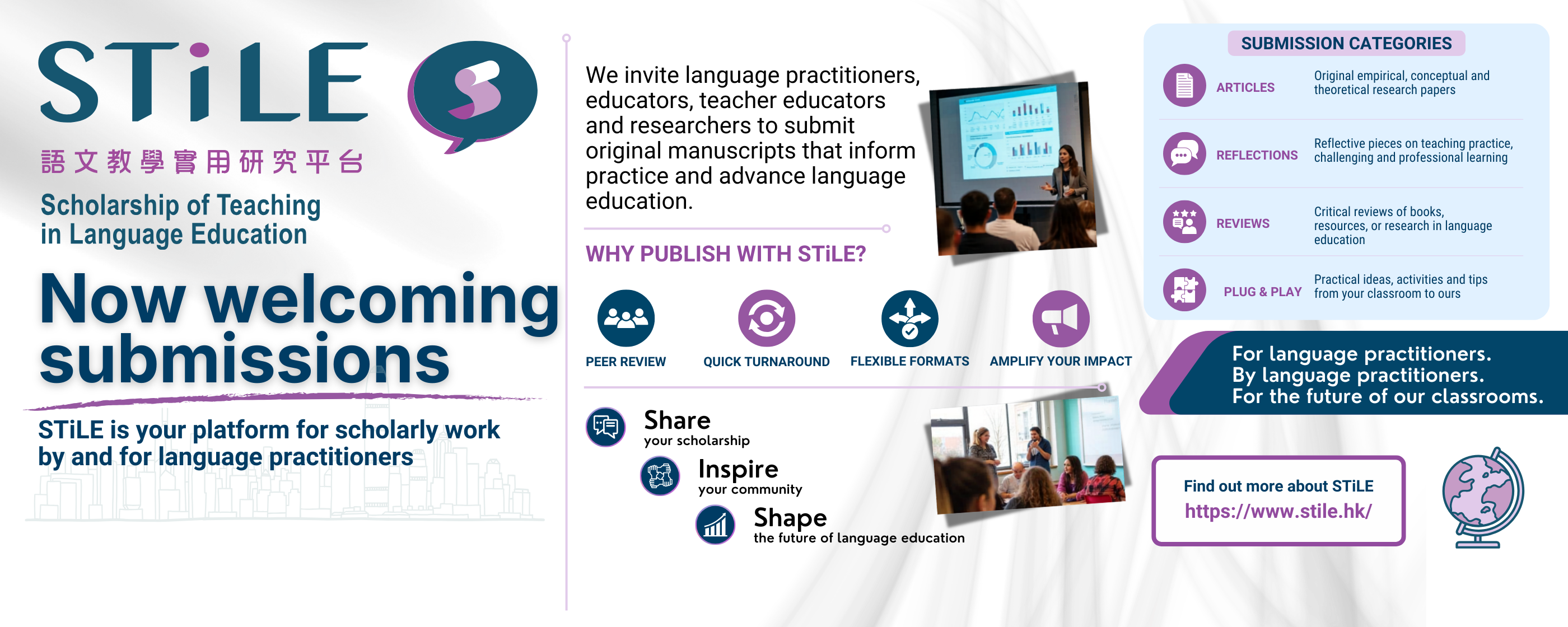 STiLE

語文教學實用研究平台

Scholarship of Teaching in Language Education

Now welcoming submissions

STiLE is your platform for scholarly work by and for language practitioners

We invite language practitioners, educators, teacher educators and researchers to submit original manuscripts that inform practice and advance language education.

WHY PUBLISH WITH STiLE?

PEER REVIEW

QUICK TURNAROUND

FLEXIBLE FORMATS

AMPLIFY YOUR IMPACT

Share
your scholarship

Inspire
your community

Shape
the future of language education

SUBMISSION CATEGORIES

ARTICLES
Original empirical, conceptual and theoretical research papers

REFLECTIONS
Reflective pieces on teaching practice, challenging and professional learning

REVIEWS
Critical reviews of books, resources, or research in language education

PLUG & PLAY
Practical ideas, activities and tips from your classroom to ours

For language practitioners.
By language practitioners.
For the future of our classrooms.

Find out more about STiLE
https://www.stile.hk/